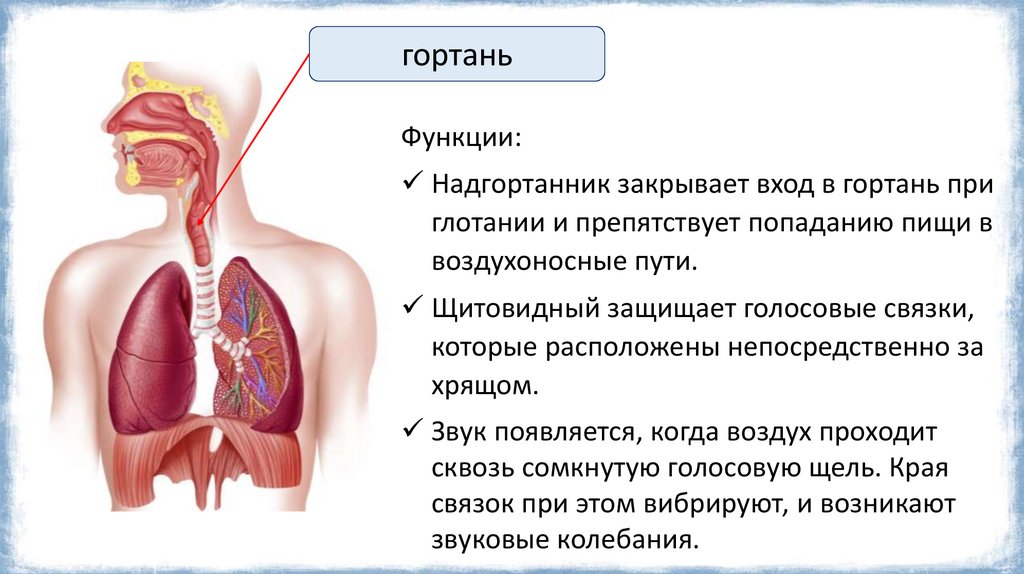 гортань

Функции:

✓ Надгортанник закрывает вход в гортань при глотании и препятствует попаданию пищи в воздухоносные пути.

✓ Щитовидный защищает голосовые связки, которые расположены непосредственно за хрящом.

✓ Звук появляется, когда воздух проходит сквозь сомкнутую голосовую щель. Края связок при этом вибрируют, и возникают звуковые колебания.